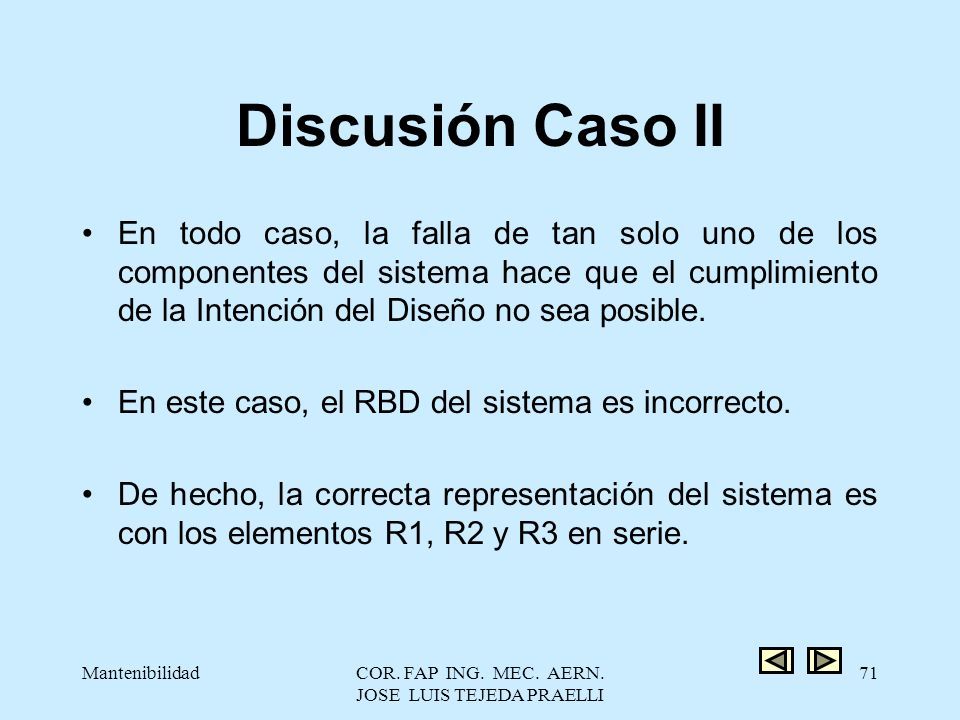 Discusión Caso II

• En todo caso, la falla de tan solo uno de los componentes del sistema hace que el cumplimiento de la Intención del Diseño no sea posible.

• En este caso, el RBD del sistema es incorrecto.

• De hecho, la correcta representación del sistema es con los elementos R1, R2 y R3 en serie.

Mantenibilidad

COR. FAP ING. MEC. AERN.
JOSE LUIS TEJEDA PRAELLI

71